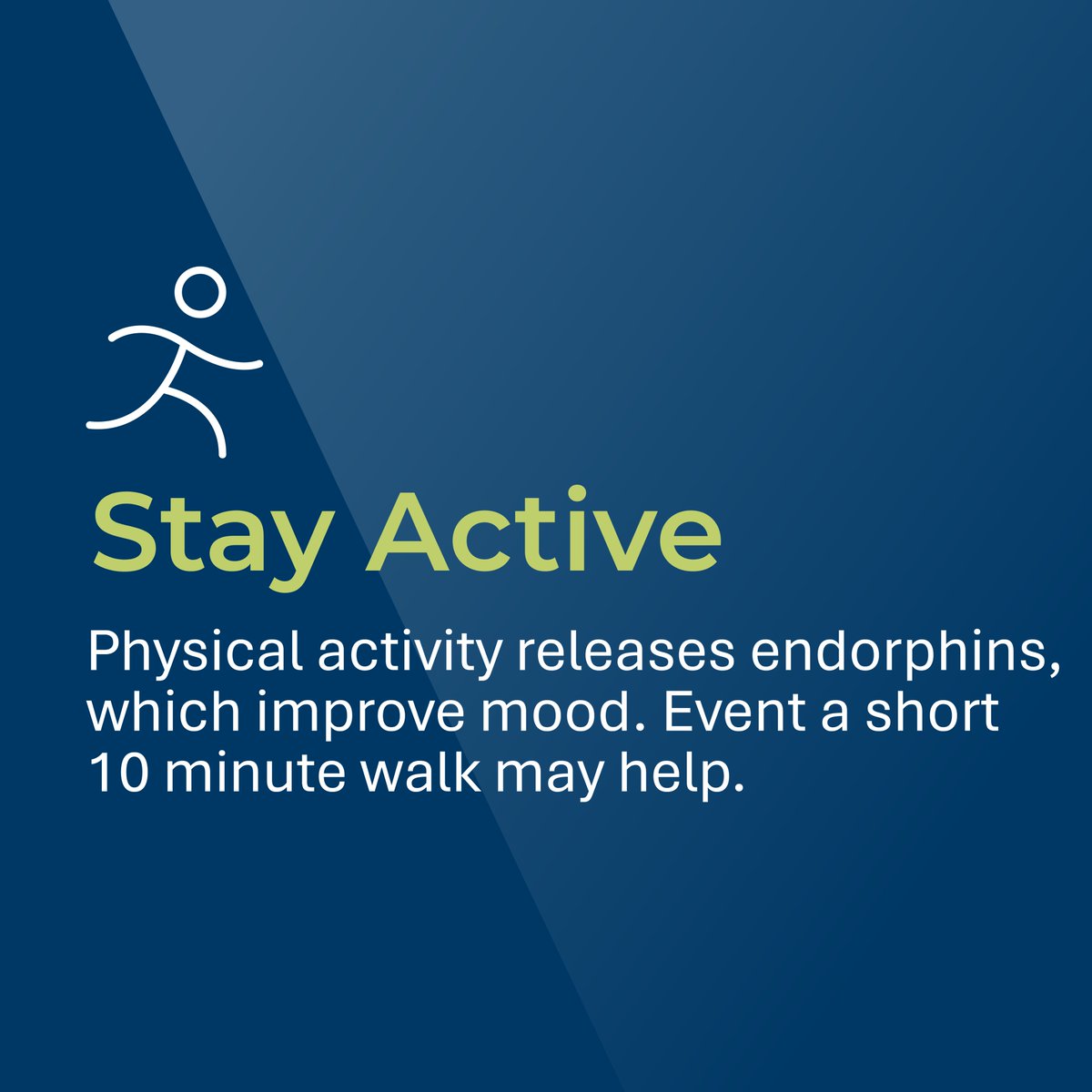 Stay Active

Physical activity releases endorphins, which improve mood. Event a short 10 minute walk may help.